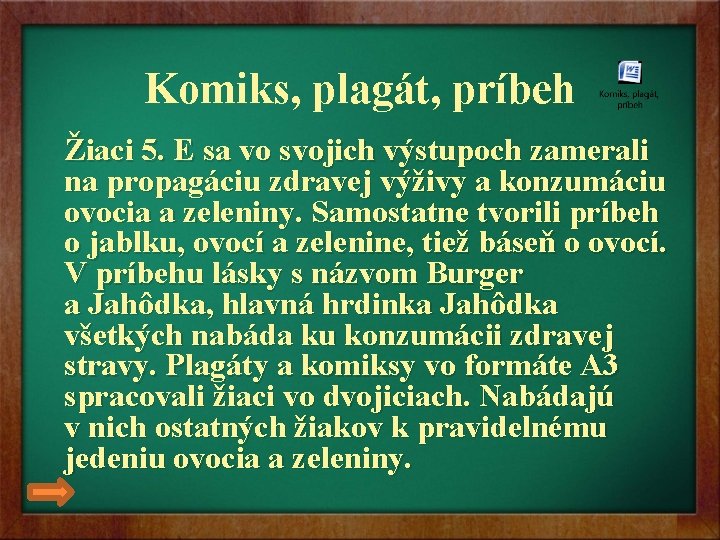 Komiks, plagát, príbeh

Komiks, plagát, príbeh

Žiaci 5. E sa vo svojich výstupoch zamerali na propagáciu zdravej výživy a konzumáciu ovocia a zeleniny. Samostatne tvorili príbeh o jablku, ovocí a zelenine, tiež báseň o ovocí. V príbehu lásky s názvom Burger a Jahôdka, hlavná hrdinka Jahôdka všetkých nabáda ku konzumácii zdravej stravy. Plagáty a komiksy vo formáte A3 spracovali žiaci vo dvojiciach. Nabádajú v nich ostatných žiakov k pravidelnému jedeniu ovocia a zeleniny.